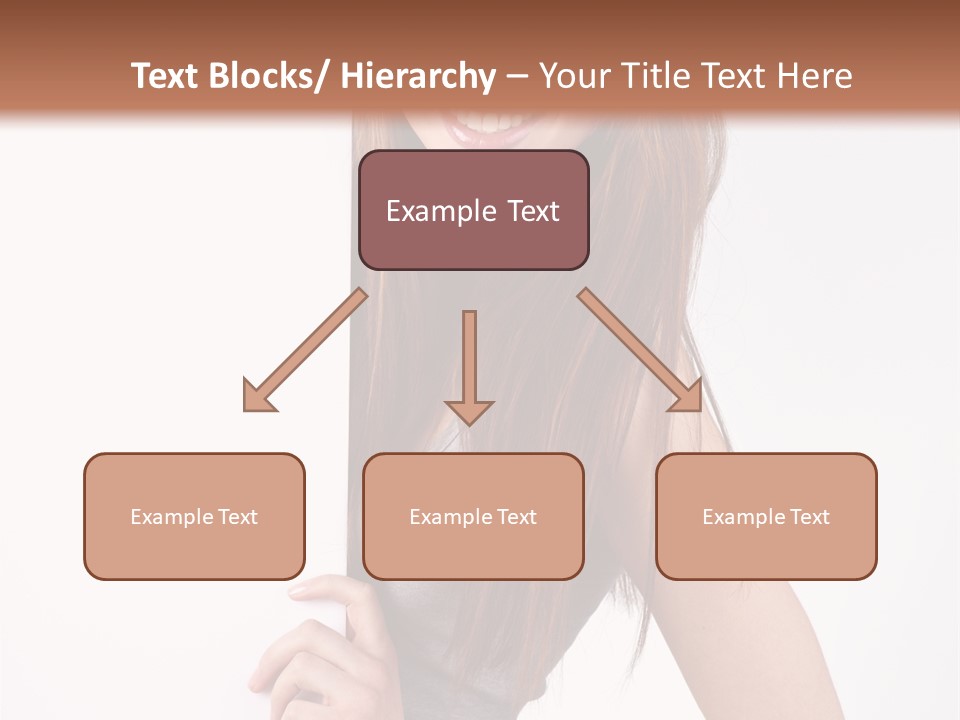 Text Blocks/ Hierarchy – Your Title Text Here

Example Text

Example Text

Example Text

Example Text